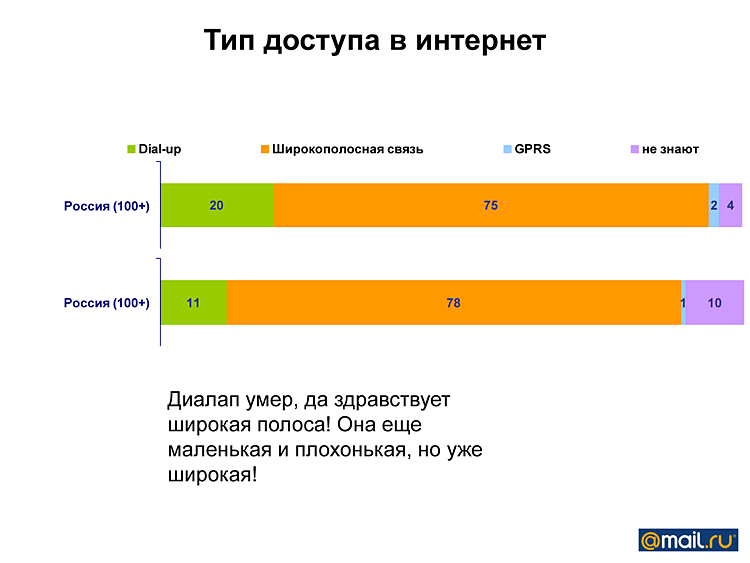 Тип доступа в интернет

Dial-up
Широкополосная связь
GPRS
не знают

Россия (100+)
20
75
2
4

Россия (100+)
11
78
1
10

Диалап умер, да здравствует широкая полоса! Она еще маленькая и плохонькая, но уже широкая!

@mail.ru